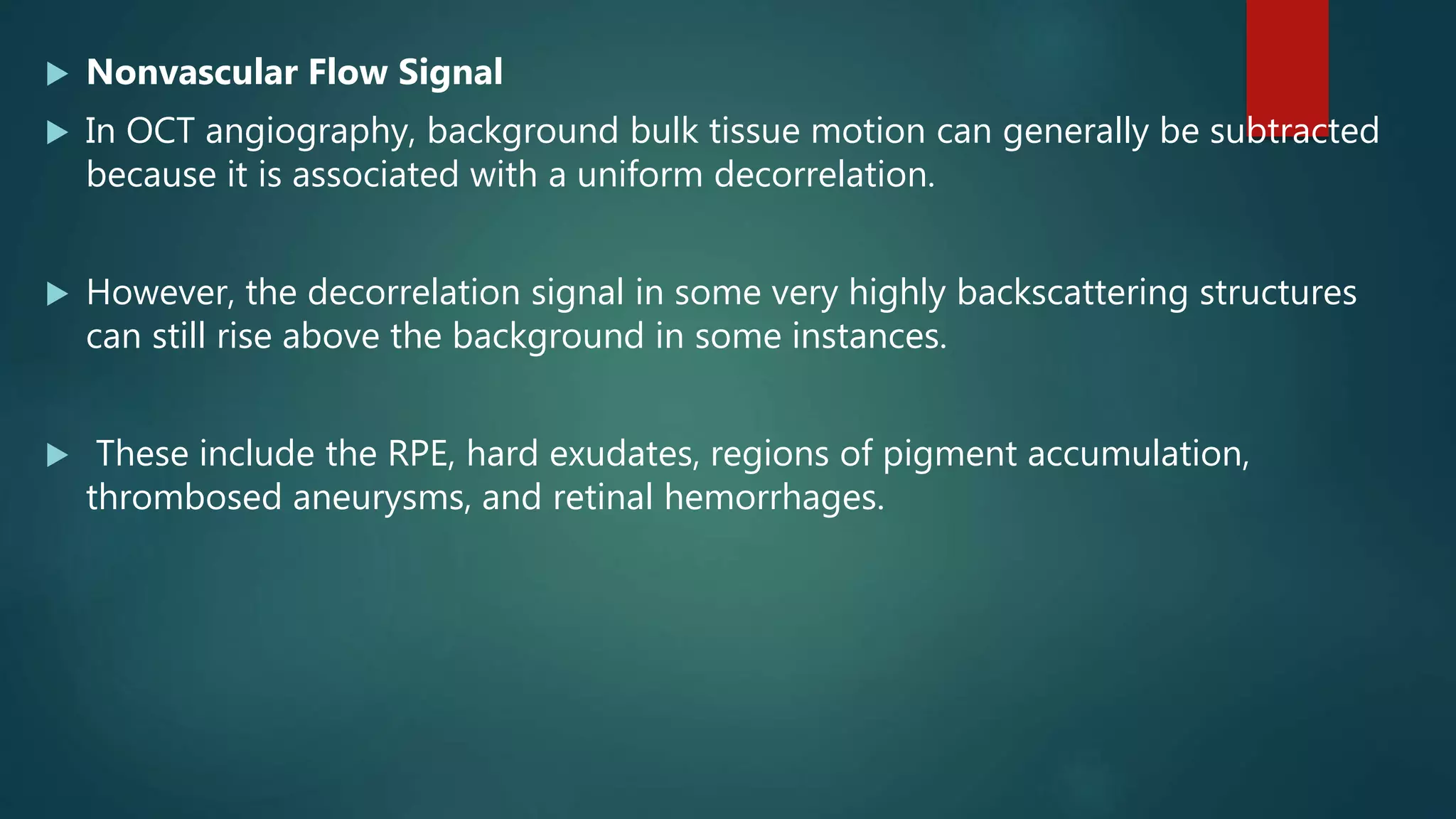 Nonvascular Flow Signal

In OCT angiography, background bulk tissue motion can generally be subtracted because it is associated with a uniform decorrelation.

However, the decorrelation signal in some very highly backscattering structures can still rise above the background in some instances.

These include the RPE, hard exudates, regions of pigment accumulation, thrombosed aneurysms, and retinal hemorrhages.